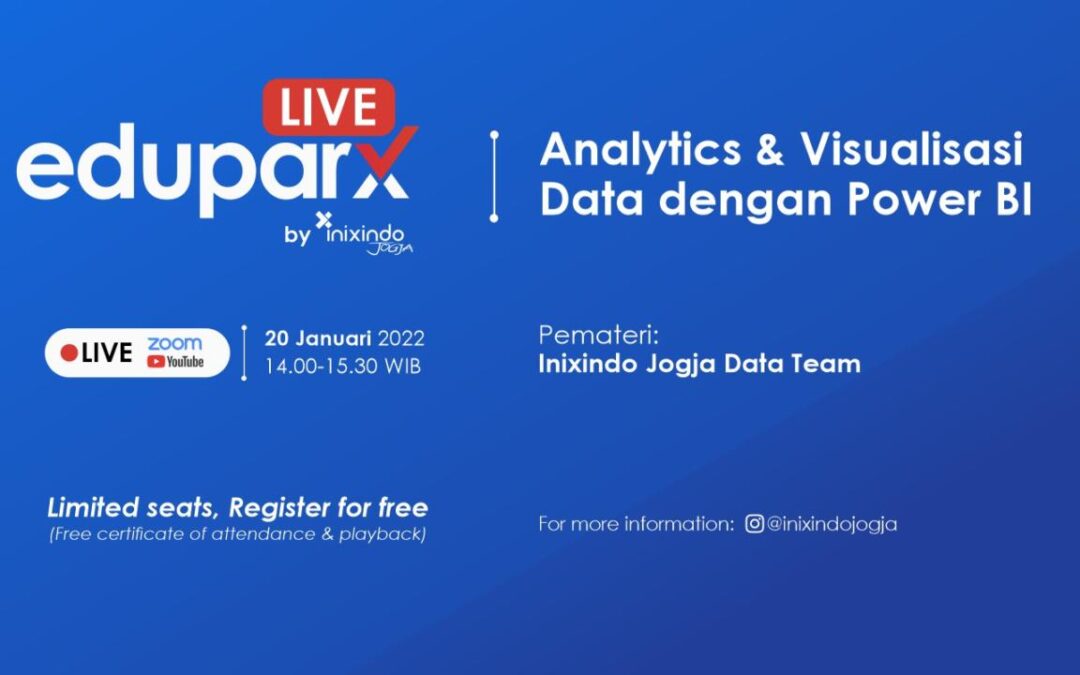 LIVE
eduparx
by inixindo JOGJA

Analytics & Visualisasi Data dengan Power BI

LIVE zoom YouTube

20 Januari 2022
14.00-15.30 WIB

Pemateri:
Inixindo Jogja Data Team

Limited seats, Register for free
(Free certificate of attendance & playback)

For more information: @inixindojogja